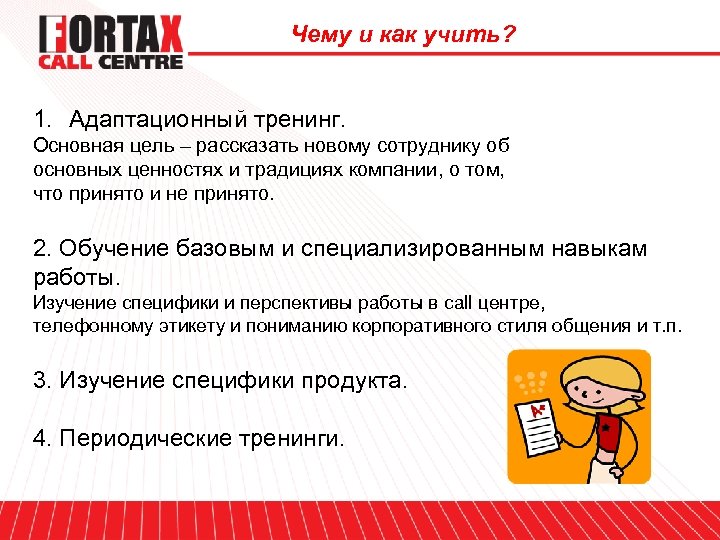 FORTAX
CALL CENTRE

Чему и как учить?

1. Адаптационный тренинг.
Основная цель – рассказать новому сотруднику об основных ценностях и традициях компании, о том, что принято и не принято.

2. Обучение базовым и специализированным навыкам работы.
Изучение специфики и перспективы работы в call центре, телефонному этикету и пониманию корпоративного стиля общения и т.п.

3. Изучение специфики продукта.

4. Периодические тренинги.

A+